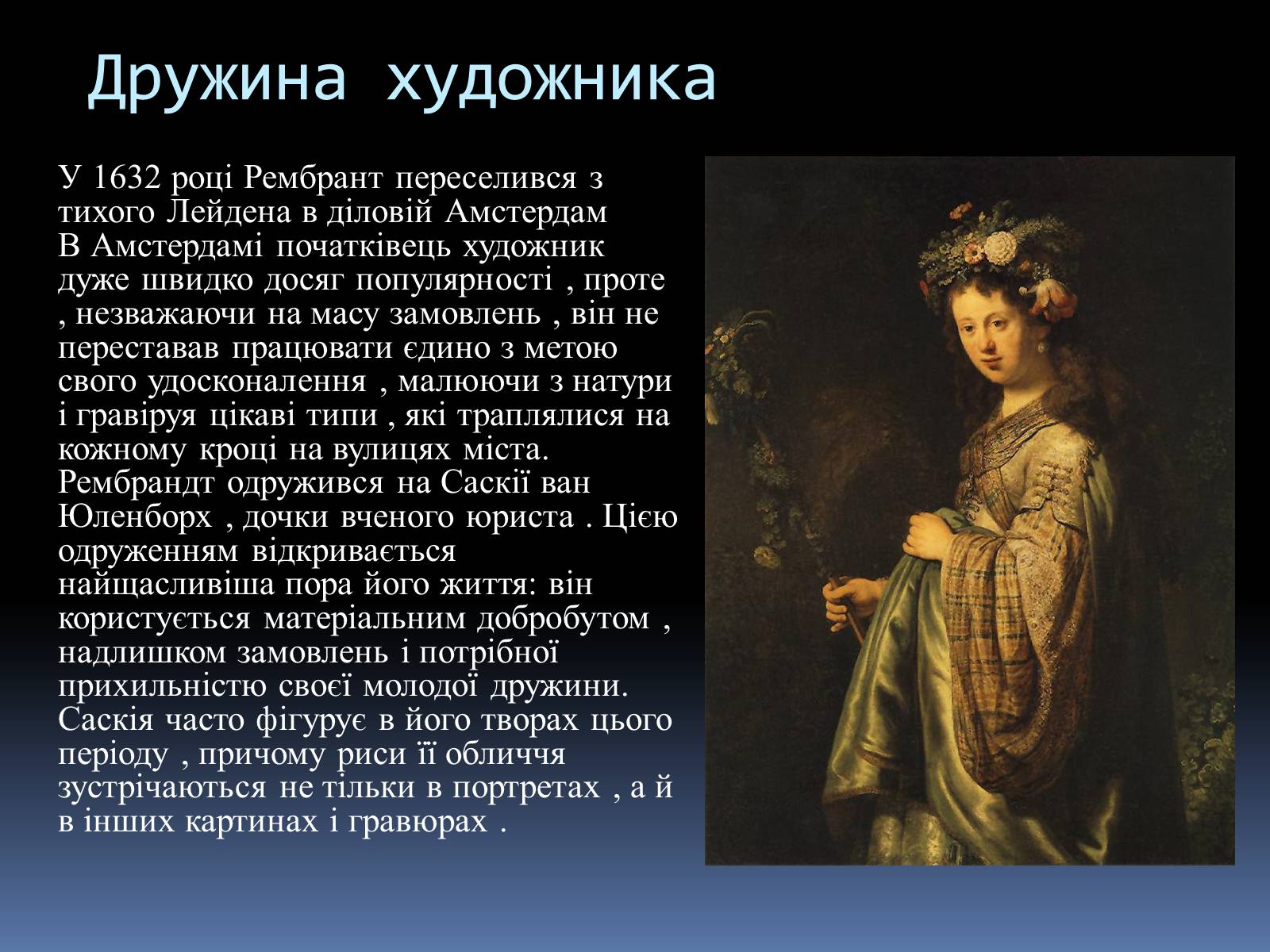 Дружина художника

У 1632 році Рембрант переселився з тихого Лейдена в діловій Амстердам В Амстердамі початківець художник дуже швидко досяг популярності , проте , незважаючи на масу замовлень , він не переставав працювати єдино з метою свого удосконалення , малюючи з натури і гравіруя цікаві типи , які траплялися на кожному кроці на вулицях міста. Рембрандт одружився на Саскії ван Юленборх , дочки вченого юриста . Цією одруженням відкривається найщасливіша пора його життя: він користується матеріальним добробутом , надлишком замовлень і потрібної прихильністю своєї молодої дружини. Саскія часто фігурує в його творах цього періоду , причому риси її обличчя зустрічаються не тільки в портретах , а й в інших картинах і гравюрах .